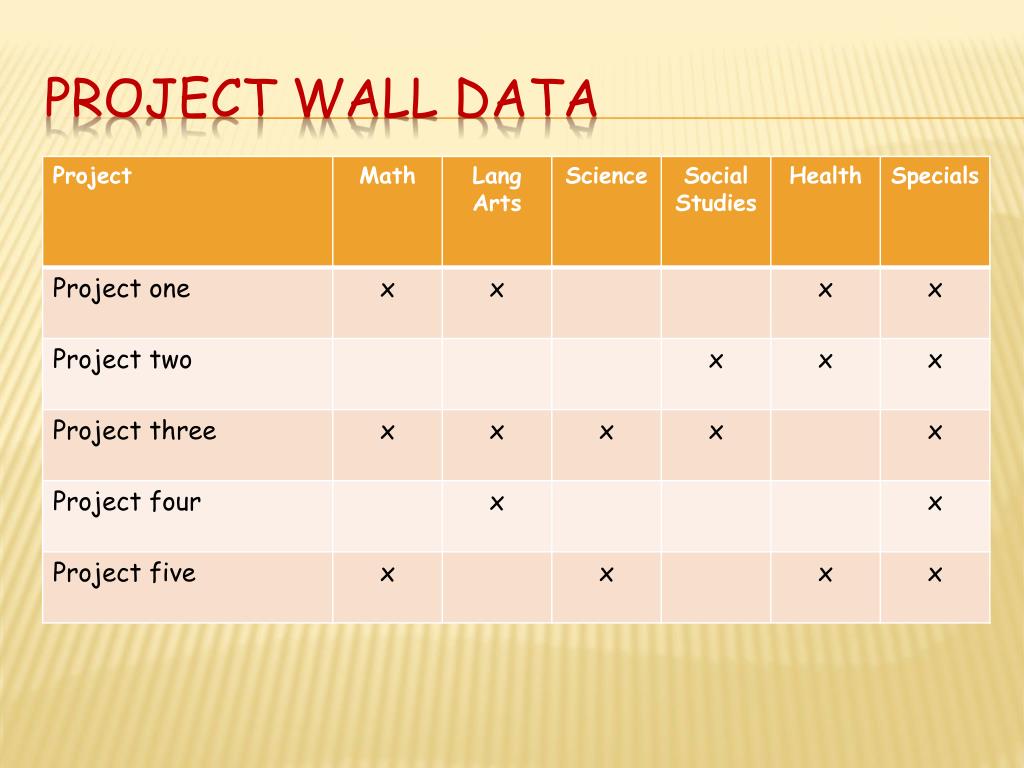 PROJECT WALL DATA

| Project | Math | Lang Arts | Science | Social Studies | Health | Specials |
|---|---|---|---|---|---|---|
| Project one | x | x | | | x | x |
| Project two | | | | x | x | x |
| Project three | x | x | x | x | | x |
| Project four | | x | | | | x |
| Project five | x | | x | | x | x |